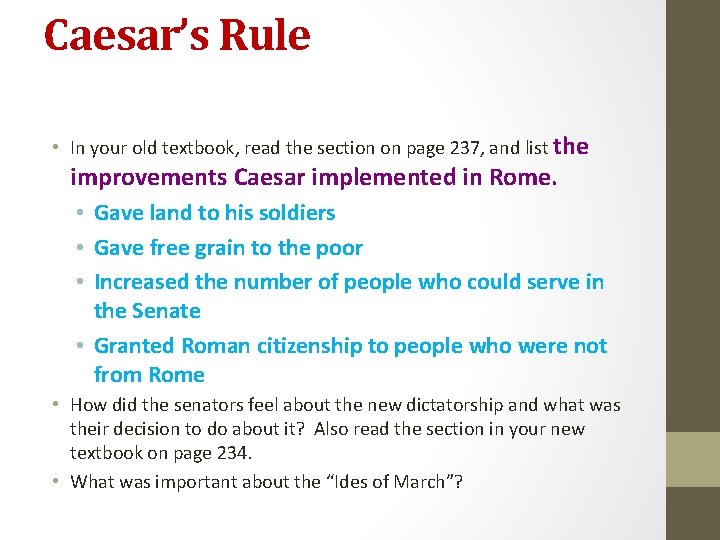 Caesar's Rule

• In your old textbook, read the section on page 237, and list the improvements Caesar implemented in Rome.
  • Gave land to his soldiers
  • Gave free grain to the poor
  • Increased the number of people who could serve in the Senate
  • Granted Roman citizenship to people who were not from Rome
• How did the senators feel about the new dictatorship and what was their decision to do about it? Also read the section in your new textbook on page 234.
• What was important about the "Ides of March"?